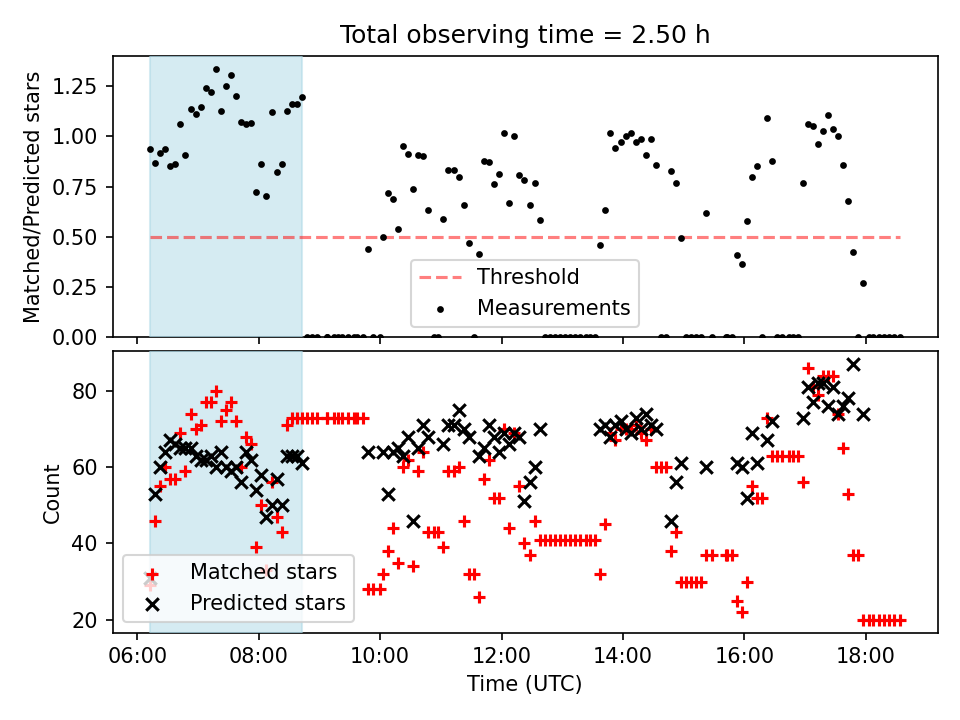 Total observing time = 2.50 h

Matched/Predicted stars

1.25
1.00
0.75
0.50
0.25
0.00

Threshold
Measurements

Count

80
60
40
20

Matched stars
Predicted stars

06:00
08:00
10:00
12:00
14:00
16:00
18:00

Time (UTC)